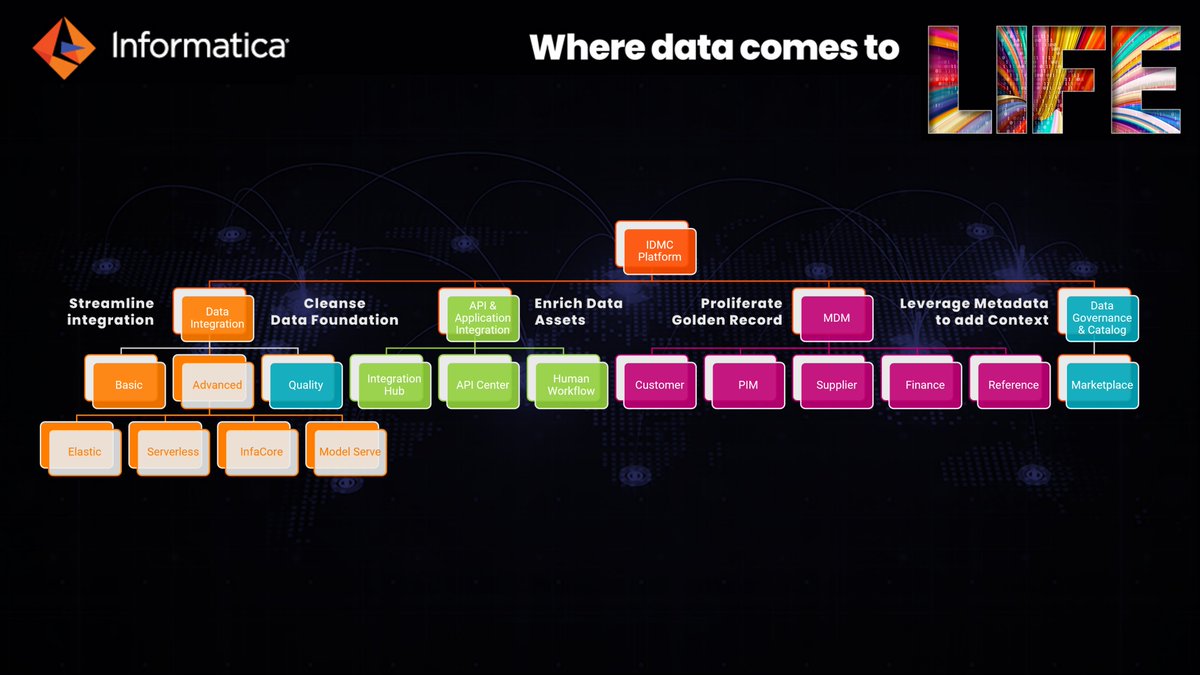 Informatica

Where data comes to LIFE

IDMC Platform

Streamline integration

Data Integration

Cleanse Data Foundation

API & Application Integration

Enrich Data Assets

Proliferate Golden Record

MDM

Leverage Metadata to add Context

Data Governance & Catalog

Basic

Advanced

Quality

Integration Hub

API Center

Human Workflow

Customer

PIM

Supplier

Finance

Reference

Marketplace

Elastic

Serverless

InfaCore

Model Serve